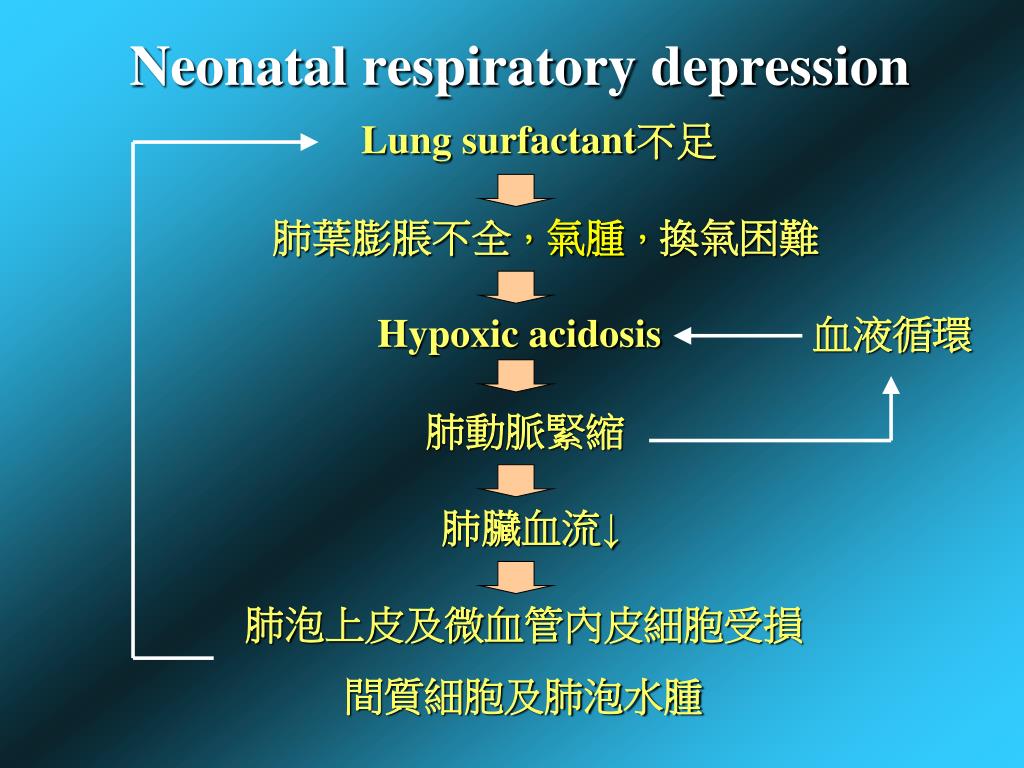 Neonatal respiratory depression

Lung surfactant不足

肺葉膨脹不全，氣腫，換氣困難

Hypoxic acidosis

血液循環

肺動脈緊縮

肺臟血流↓

肺泡上皮及微血管內皮細胞受損

間質細胞及肺泡水腫